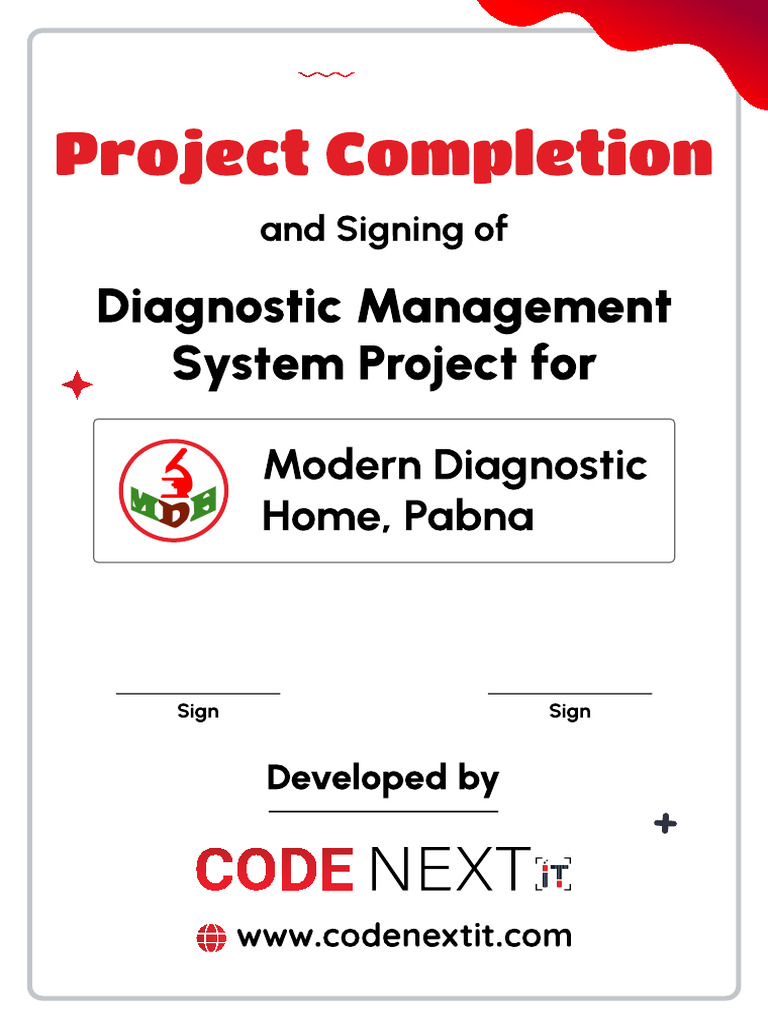 Project Completion

and Signing of

Diagnostic Management System Project for

MDH

Modern Diagnostic Home, Pabna

Sign

Sign

Developed by

CODE NEXT iT

www.codenextit.com